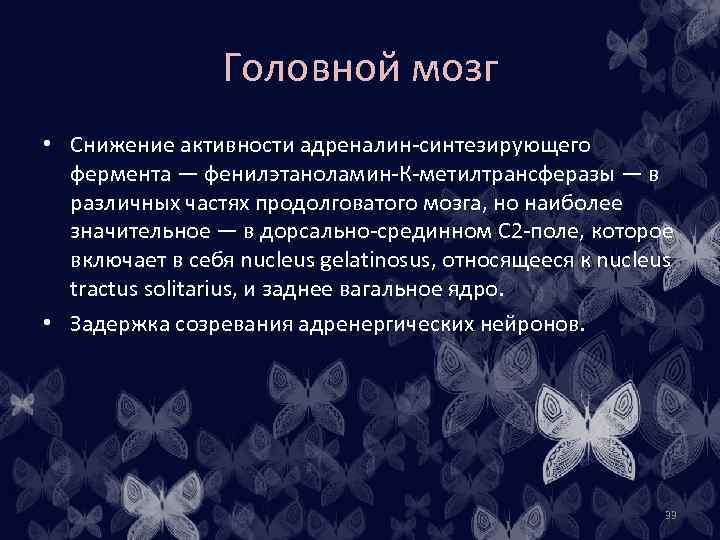 Головной мозг

• Снижение активности адреналин-синтезирующего фермента — фенилэтаноламин-К-метилтрансферазы — в различных частях продолговатого мозга, но наиболее значительное — в дорсально-срединном С2-поле, которое включает в себя nucleus gelatinosus, относящееся к nucleus tractus solitarius, и заднее вагальное ядро.

• Задержка созревания адренергических нейронов.

39